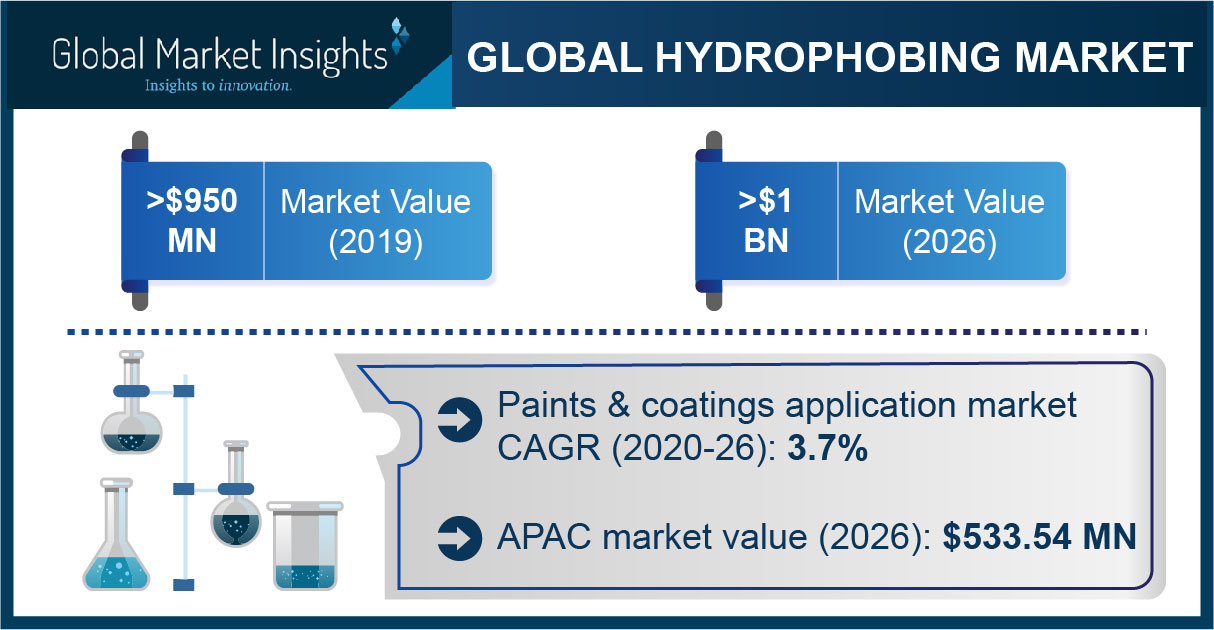 Global Market Insights
Insights to innovation.

GLOBAL HYDROPHOBING MARKET

>$950 MN
Market Value (2019)

>$1 BN
Market Value (2026)

Paints & coatings application market CAGR (2020-26): 3.7%

APAC market value (2026): $533.54 MN